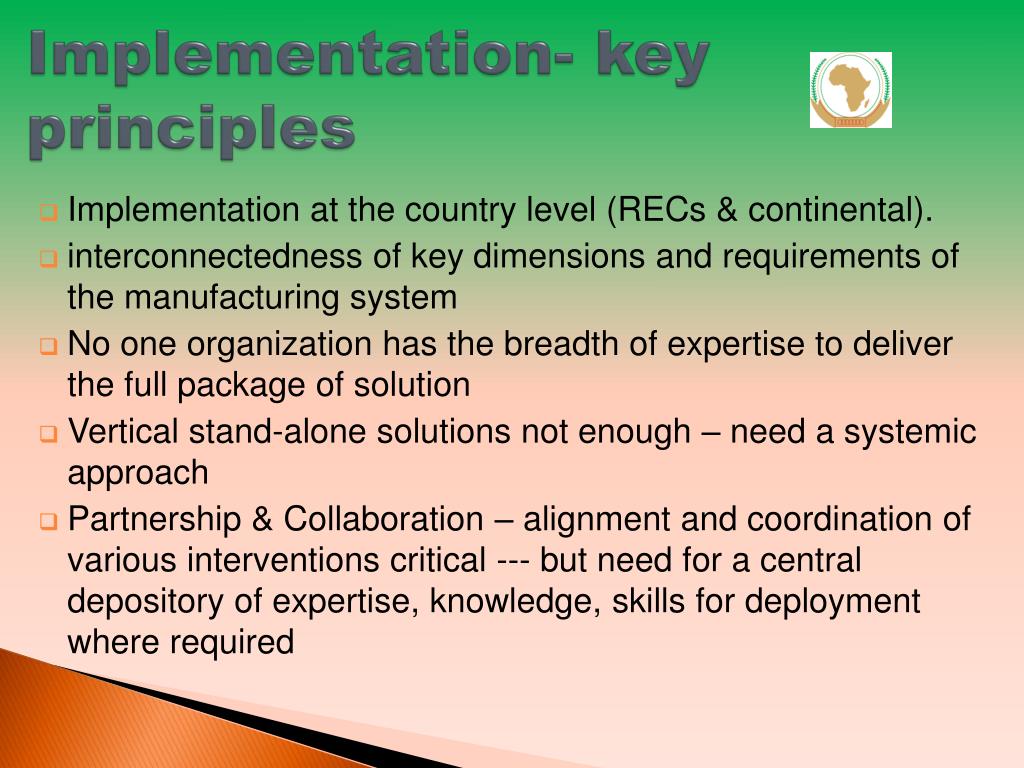 Implementation- key principles

Implementation at the country level (RECs & continental).

interconnectedness of key dimensions and requirements of the manufacturing system

No one organization has the breadth of expertise to deliver the full package of solution

Vertical stand-alone solutions not enough – need a systemic approach

Partnership & Collaboration – alignment and coordination of various interventions critical --- but need for a central depository of expertise, knowledge, skills for deployment where required